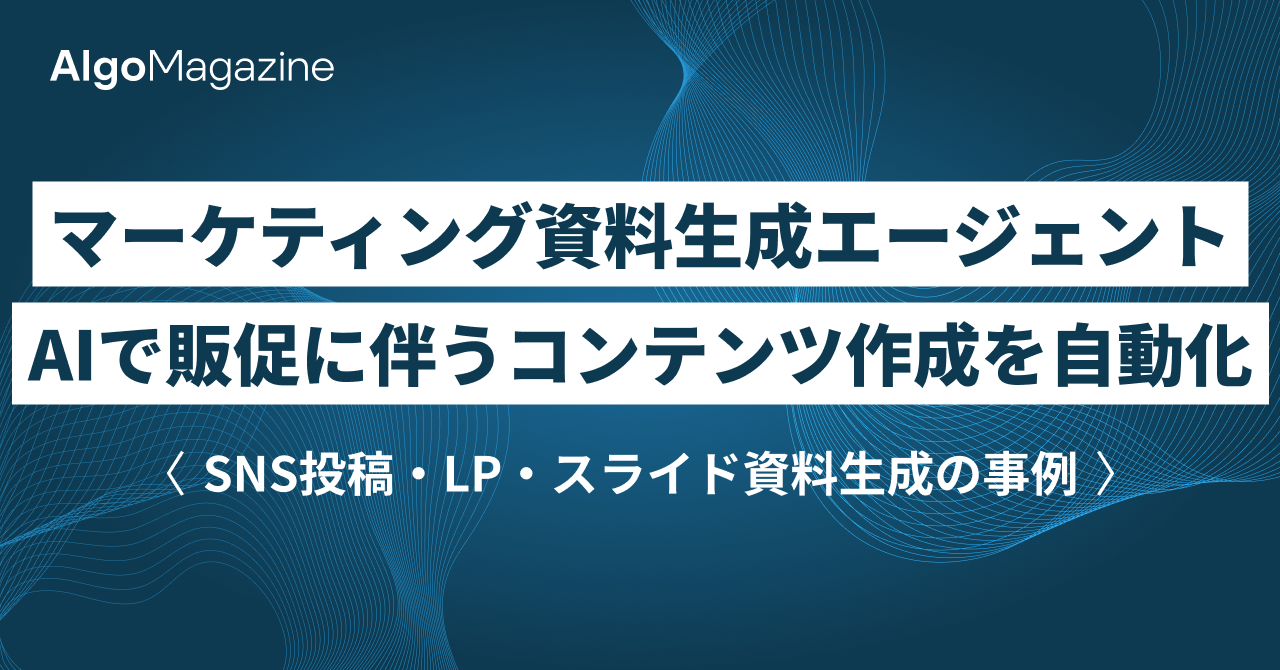 AlgoMagazine

マーケティング資料生成エージェント

AIで販促に伴うコンテンツ作成を自動化

〈 SNS投稿・LP・スライド資料生成の事例 〉